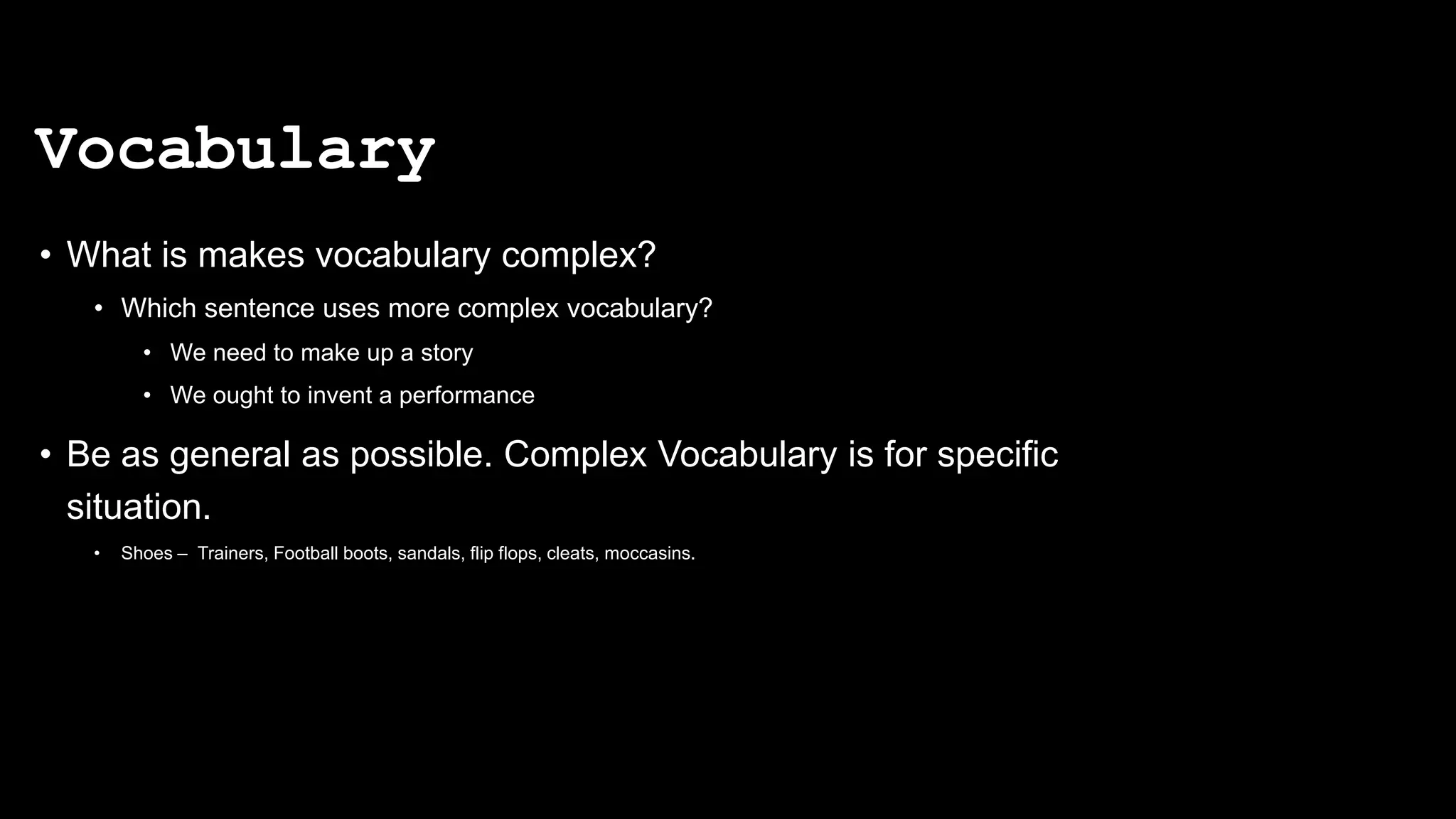 Vocabulary

• What is makes vocabulary complex?

• Which sentence uses more complex vocabulary?

• We need to make up a story

• We ought to invent a performance

• Be as general as possible. Complex Vocabulary is for specific situation.

• Shoes – Trainers, Football boots, sandals, flip flops, cleats, moccasins.